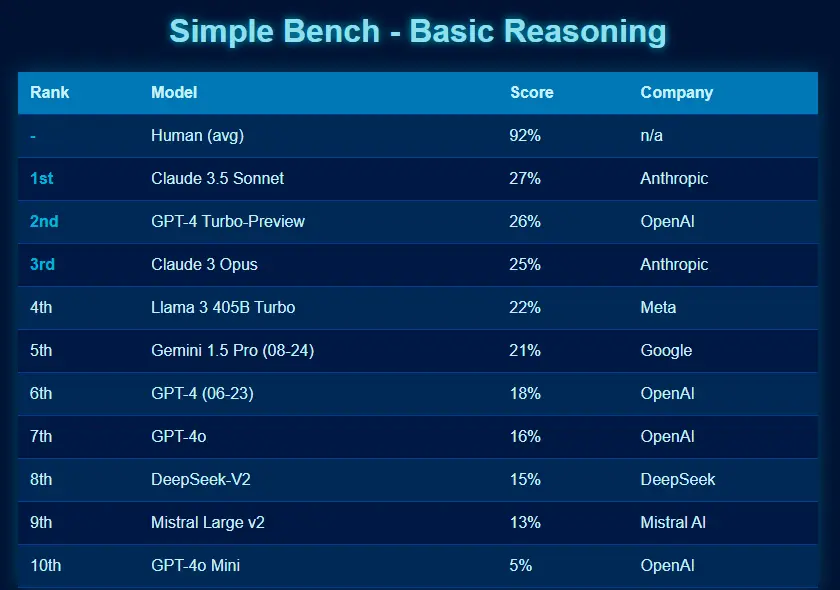 Simple Bench - Basic Reasoning

| Rank | Model | Score | Company |
|---|---|---|---|
| - | Human (avg) | 92% | n/a |
| 1st | Claude 3.5 Sonnet | 27% | Anthropic |
| 2nd | GPT-4 Turbo-Preview | 26% | OpenAI |
| 3rd | Claude 3 Opus | 25% | Anthropic |
| 4th | Llama 3 405B Turbo | 22% | Meta |
| 5th | Gemini 1.5 Pro (08-24) | 21% | Google |
| 6th | GPT-4 (06-23) | 18% | OpenAI |
| 7th | GPT-4o | 16% | OpenAI |
| 8th | DeepSeek-V2 | 15% | DeepSeek |
| 9th | Mistral Large v2 | 13% | Mistral AI |
| 10th | GPT-4o Mini | 5% | OpenAI |